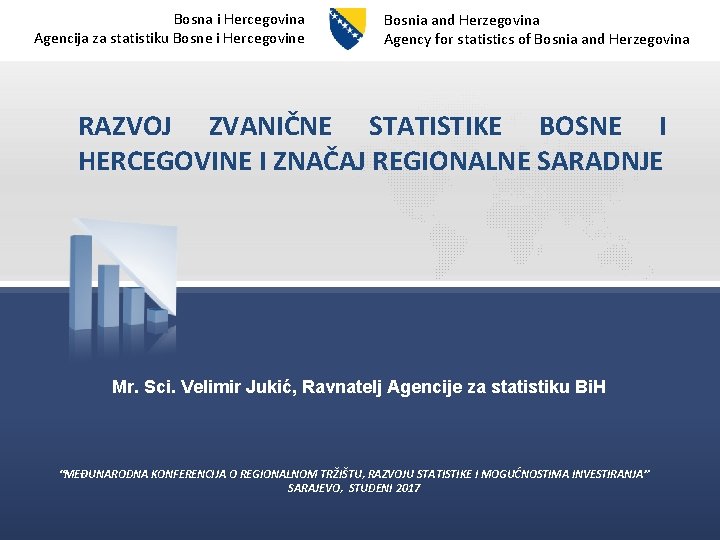 Bosna i Hercegovina
Agencija za statistiku Bosne i Hercegovine

Bosnia and Herzegovina
Agency for statistics of Bosnia and Herzegovina

RAZVOJ ZVANIČNE STATISTIKE BOSNE I HERCEGOVINE I ZNAČAJ REGIONALNE SARADNJE

Mr. Sci. Velimir Jukić, Ravnatelj Agencije za statistiku BiH

"MEĐUNARODNA KONFERENCIJA O REGIONALNOM TRŽIŠTU, RAZVOJU STATISTIKE I MOGUĆNOSTIMA INVESTIRANJA"
SARAJEVO, STUDENI 2017